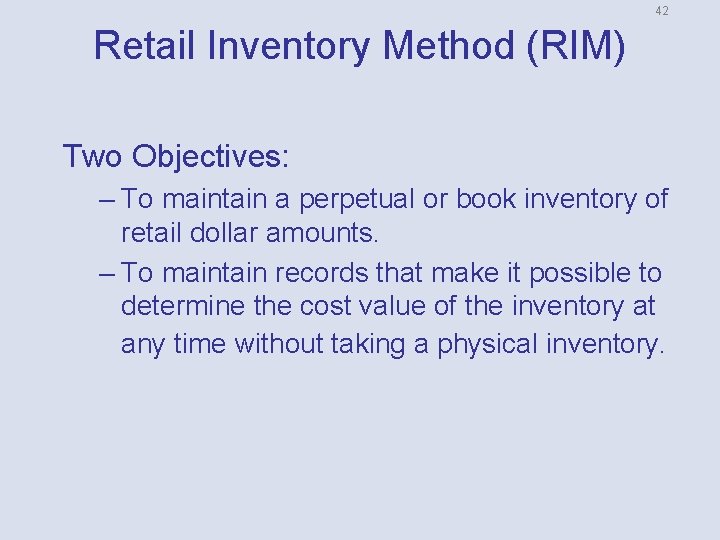 42

Retail Inventory Method (RIM)

Two Objectives:

– To maintain a perpetual or book inventory of retail dollar amounts.

– To maintain records that make it possible to determine the cost value of the inventory at any time without taking a physical inventory.